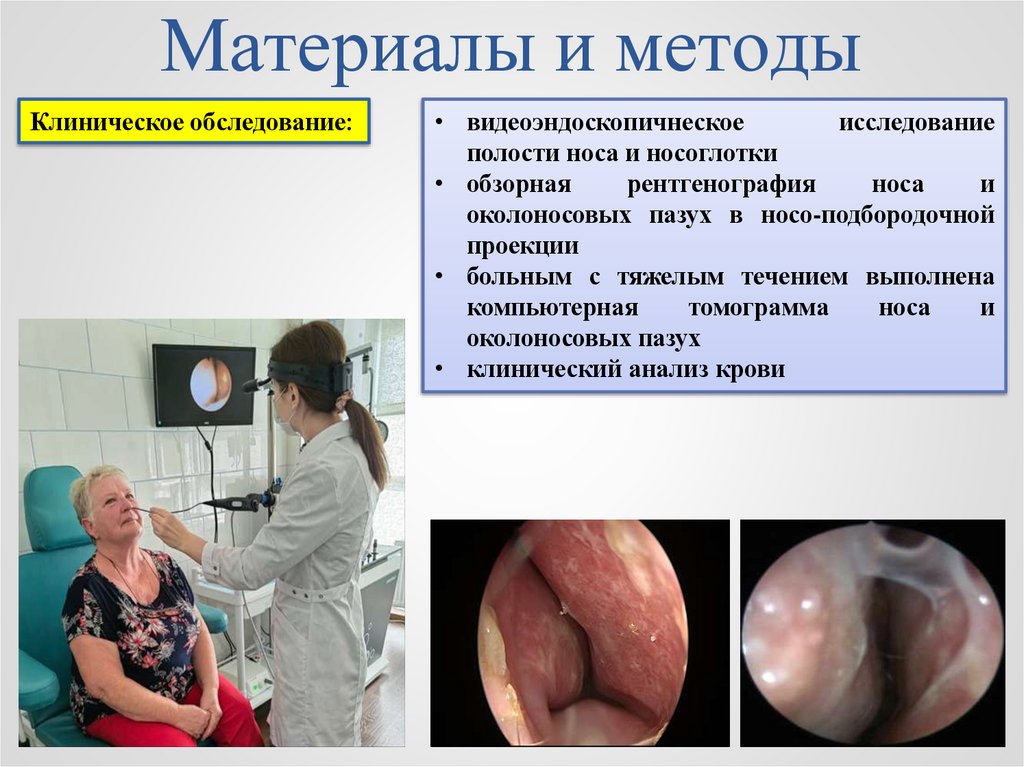 Материалы и методы

Клиническое обследование:

• видеоэндоскопичнеское исследование полости носа и носоглотки
• обзорная рентгенография носа и околоносовых пазух в носо-подбородочной проекции
• больным с тяжелым течением выполнена компьютерная томограмма носа и околоносовых пазух
• клинический анализ крови